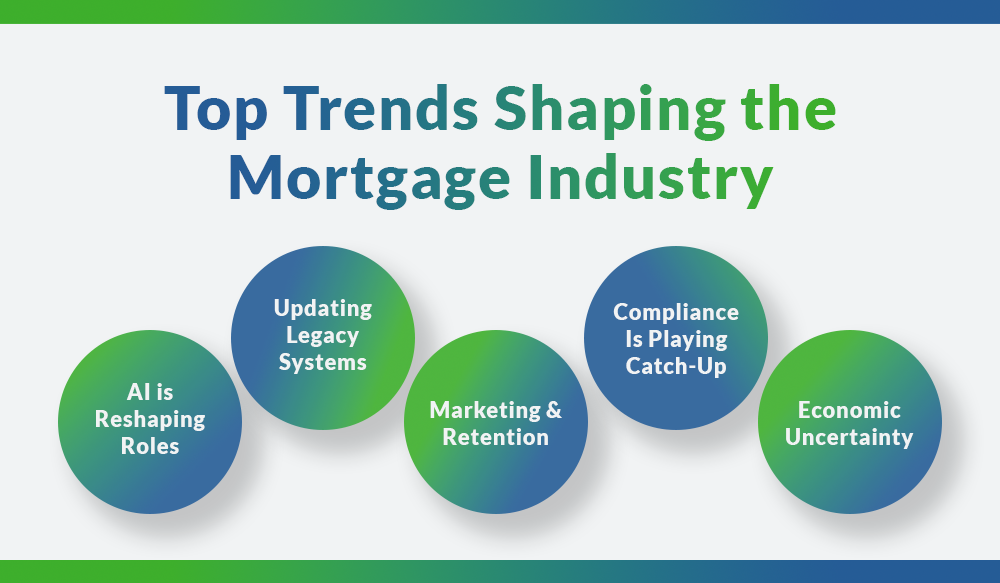 Top Trends Shaping the Mortgage Industry

AI is Reshaping Roles

Updating Legacy Systems

Marketing & Retention

Compliance Is Playing Catch-Up

Economic Uncertainty